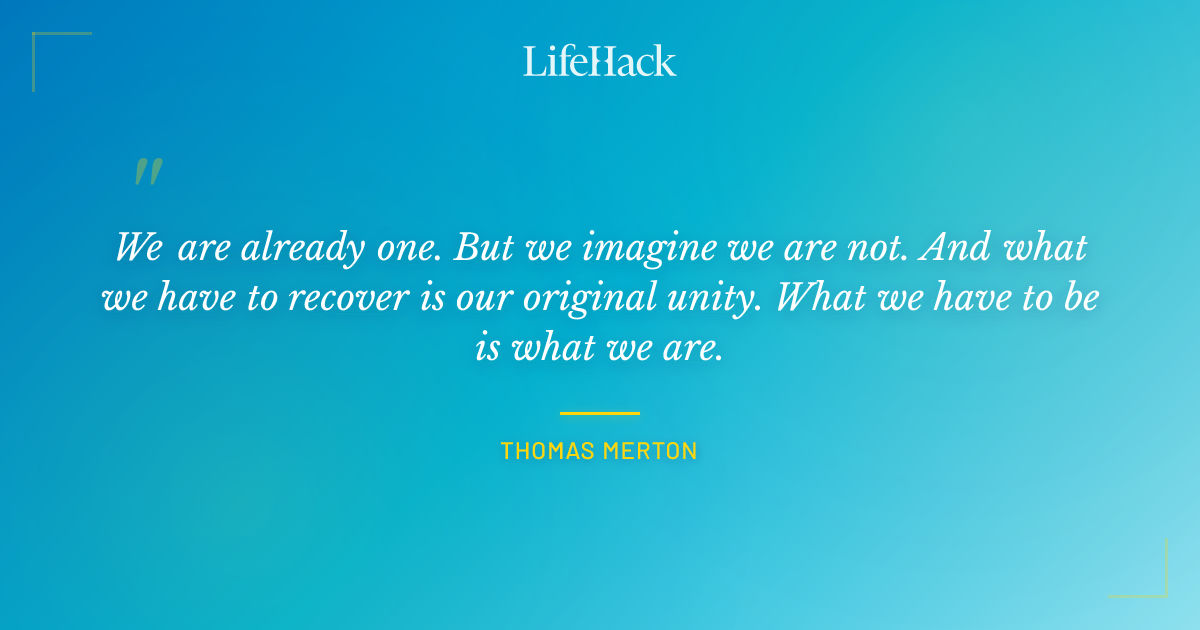 LifeHack

"

We are already one. But we imagine we are not. And what we have to recover is our original unity. What we have to be is what we are.

THOMAS MERTON